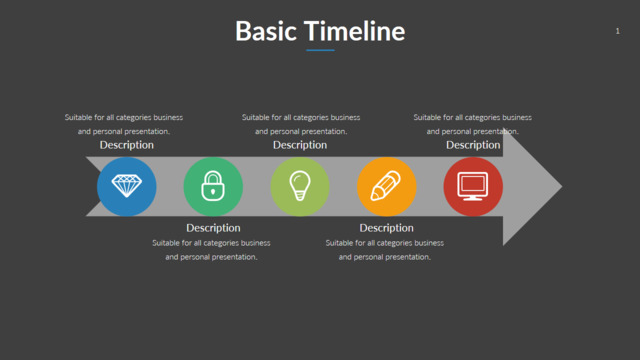 Basic Timeline

1

Suitable for all categories business and personal presentation.
Description

Suitable for all categories business and personal presentation.
Description

Suitable for all categories business and personal presentation.
Description

Description
Suitable for all categories business and personal presentation.

Description
Suitable for all categories business and personal presentation.